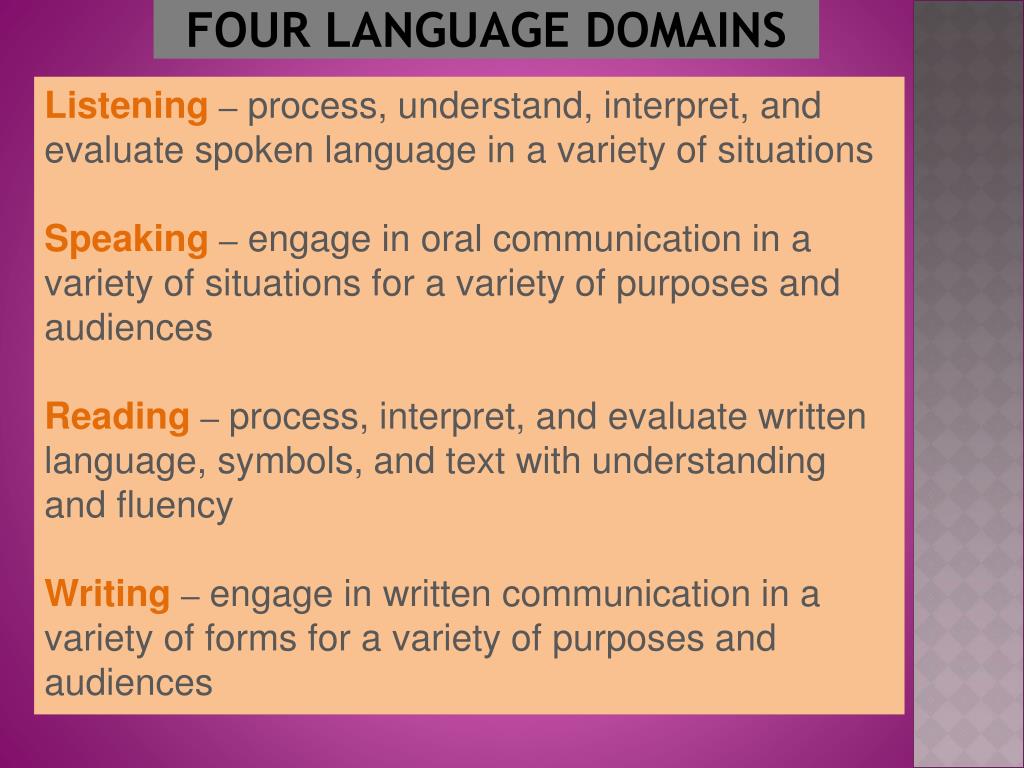 FOUR LANGUAGE DOMAINS

Listening – process, understand, interpret, and evaluate spoken language in a variety of situations

Speaking – engage in oral communication in a variety of situations for a variety of purposes and audiences

Reading – process, interpret, and evaluate written language, symbols, and text with understanding and fluency

Writing – engage in written communication in a variety of forms for a variety of purposes and audiences